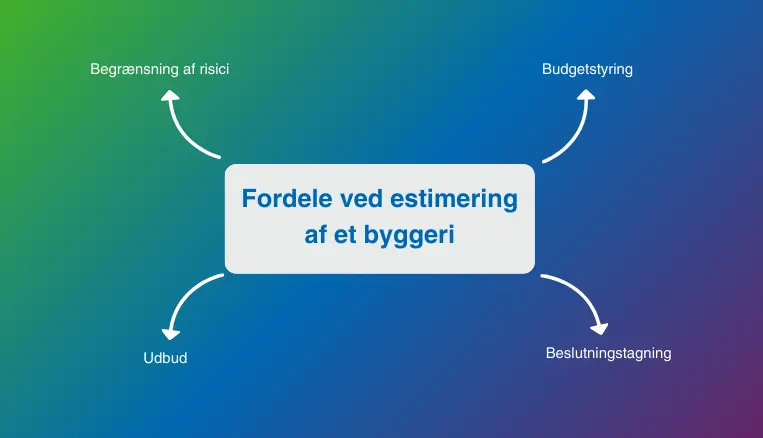 Begrænsning af risici

Budgetstyring

Fordele ved estimering af et byggeri

Udbud

Beslutningstagning